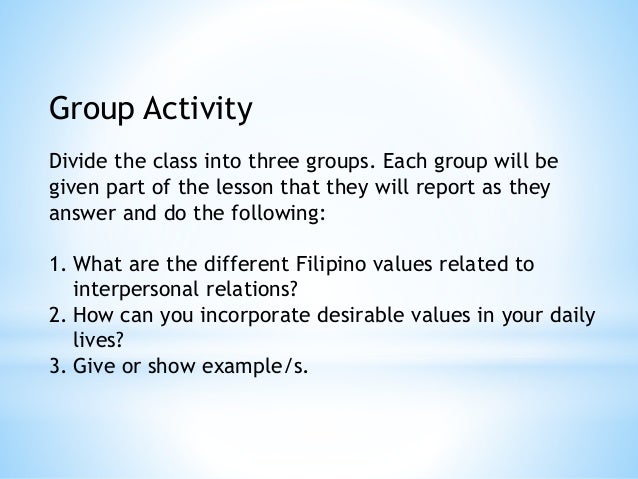 Group Activity

Divide the class into three groups. Each group will be given part of the lesson that they will report as they answer and do the following:

1. What are the different Filipino values related to interpersonal relations?
2. How can you incorporate desirable values in your daily lives?
3. Give or show example/s.